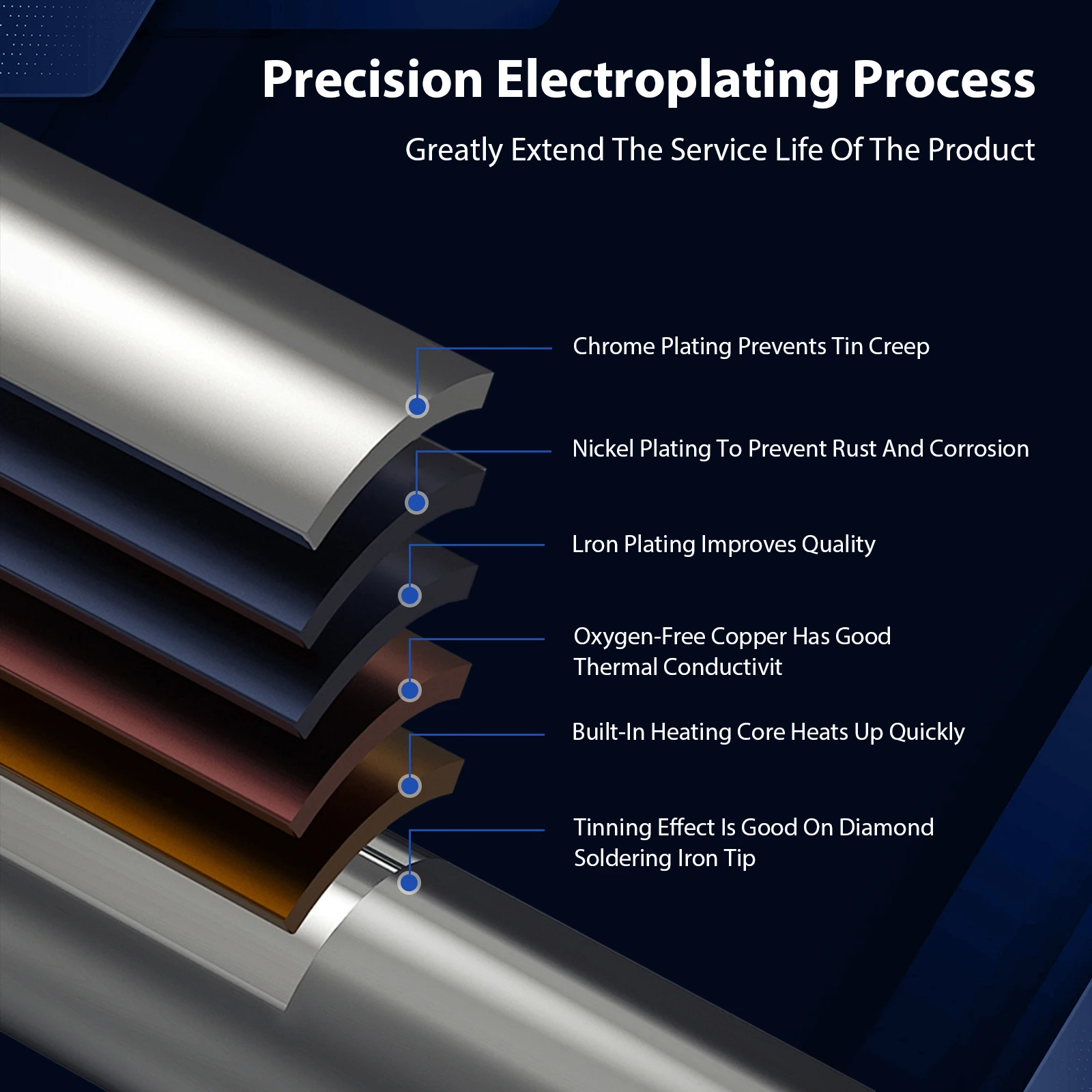 Precision Electroplating Process

Greatly Extend The Service Life Of The Product

Chrome Plating Prevents Tin Creep

Nickel Plating To Prevent Rust And Corrosion

Lron Plating Improves Quality

Oxygen-Free Copper Has Good Thermal Conductivit

Built-In Heating Core Heats Up Quickly

Tinning Effect Is Good On Diamond Soldering Iron Tip